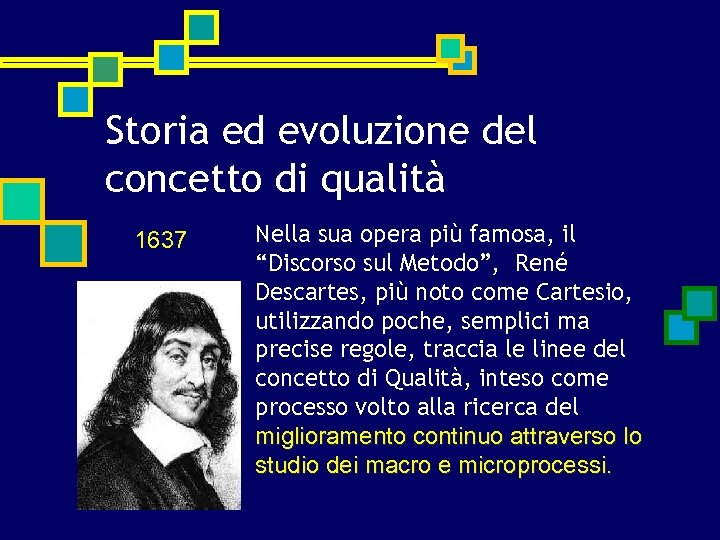 Storia ed evoluzione del concetto di qualità

1637

Nella sua opera più famosa, il “Discorso sul Metodo”, René Descartes, più noto come Cartesio, utilizzando poche, semplici ma precise regole, traccia le linee del concetto di Qualità, inteso come processo volto alla ricerca del miglioramento continuo attraverso lo studio dei macro e microprocessi.